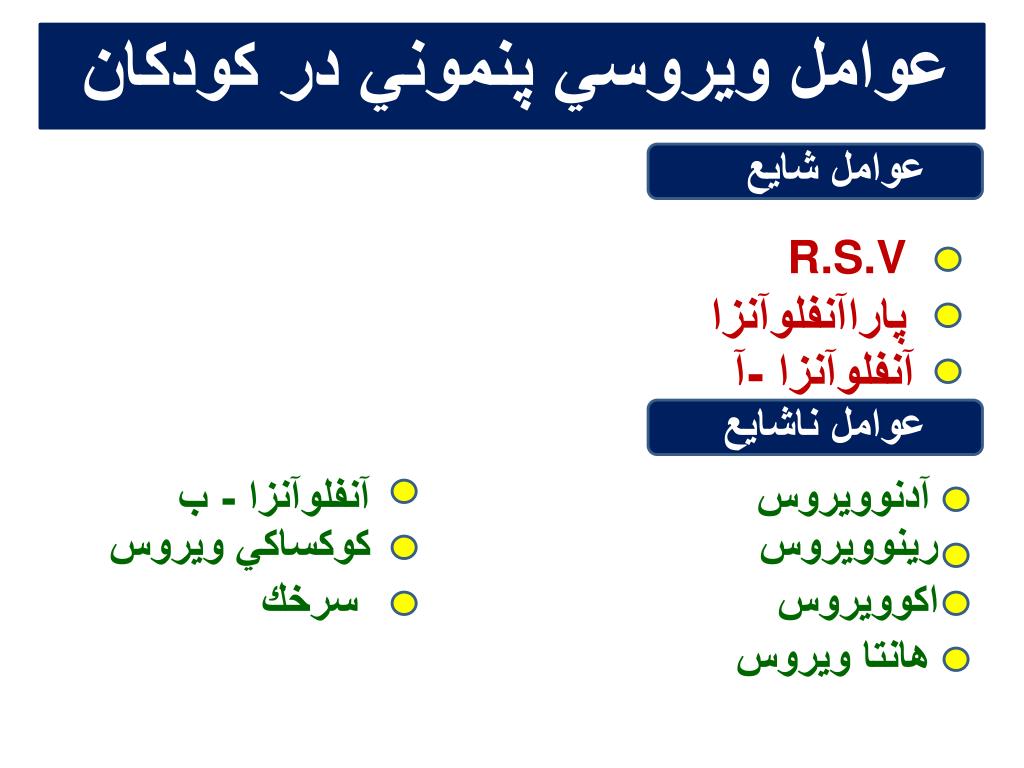 عوامل ويروسي پنموني در كودكان

عوامل شايع

R.S.V
پاراآنفلوآنزا
آنفلوآنزا -آ

عوامل ناشايع

آدنوويروس
رينوويروس
اكوويروس
هانتا ويروس

آنفلوآنزا - ب
كوكساكي ويروس
سرخك